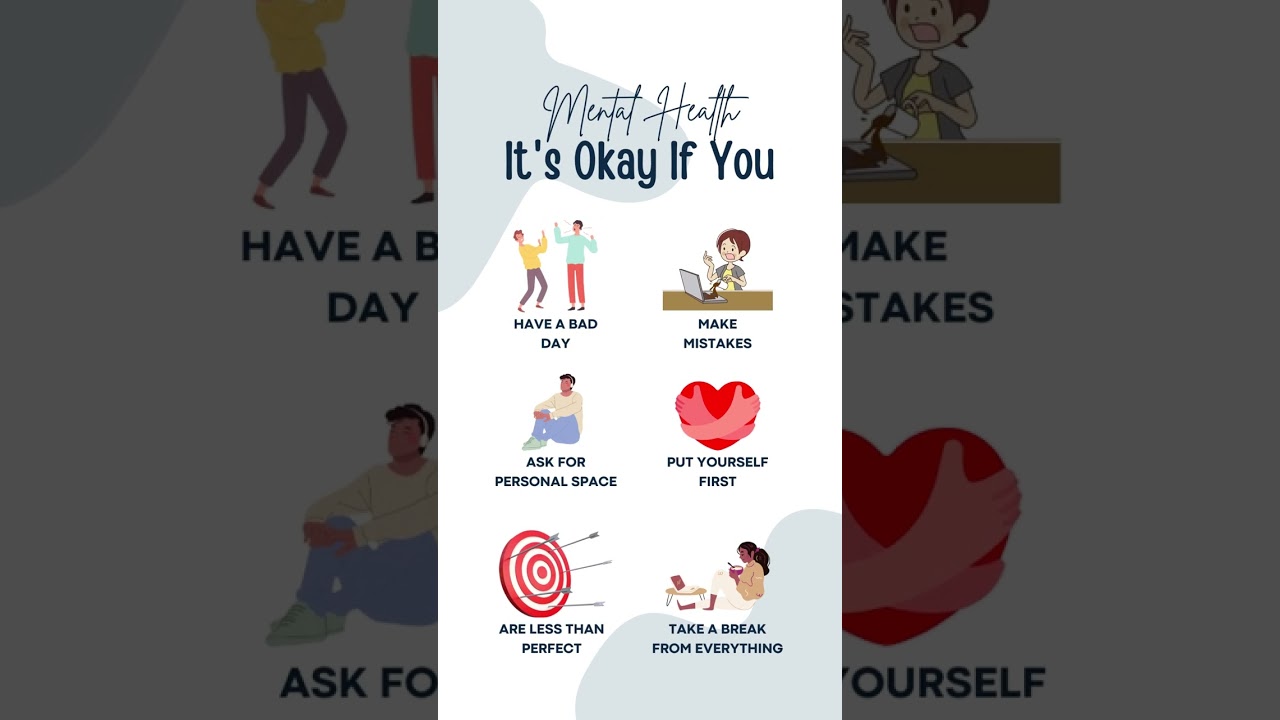 Mental Health
It's Okay If You

HAVE A BAD DAY

MAKE MISTAKES

ASK FOR PERSONAL SPACE

PUT YOURSELF FIRST

ARE LESS THAN PERFECT

TAKE A BREAK FROM EVERYTHING